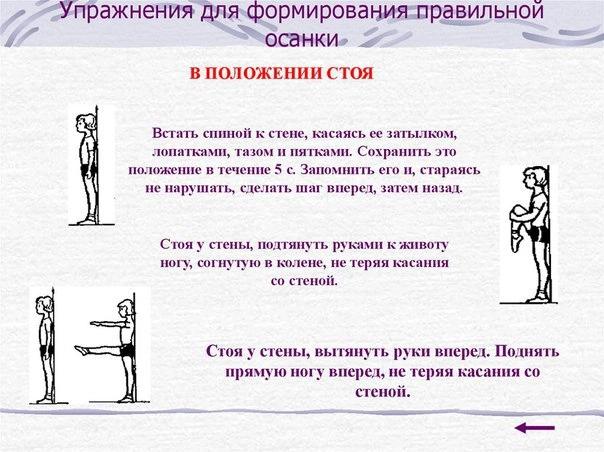 Упражнения для формирования правильной осанки

В ПОЛОЖЕНИИ СТОЯ

Встать спиной к стене, касаясь ее затылком, лопатками, тазом и пятками. Сохранить это положение в течение 5 с. Запомнить его и, стараясь не нарушать, сделать шаг вперед, затем назад.

Стоя у стены, подтянуть руками к животу ногу, согнутую в колене, не теряя касания со стеной.

Стоя у стены, вытянуть руки вперед. Поднять прямую ногу вперед, не теряя касания со стеной.